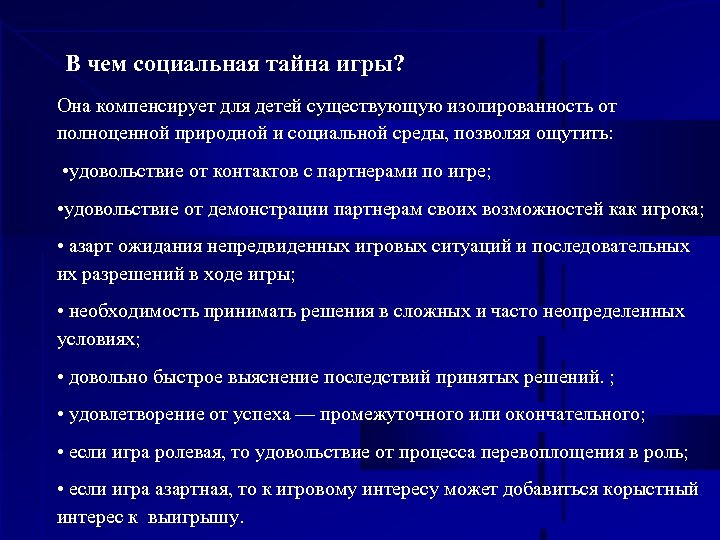 В чем социальная тайна игры?

Она компенсирует для детей существующую изолированность от полноценной природной и социальной среды, позволяя ощутить:

•удовольствие от контактов с партнерами по игре;

•удовольствие от демонстрации партнерам своих возможностей как игрока;

• азарт ожидания непредвиденных игровых ситуаций и последовательных их разрешений в ходе игры;

• необходимость принимать решения в сложных и часто неопределенных условиях;

• довольно быстрое выяснение последствий принятых решений. ;

• удовлетворение от успеха — промежуточного или окончательного;

• если игра ролевая, то удовольствие от процесса перевоплощения в роль;

• если игра азартная, то к игровому интересу может добавиться корыстный интерес к выигрышу.